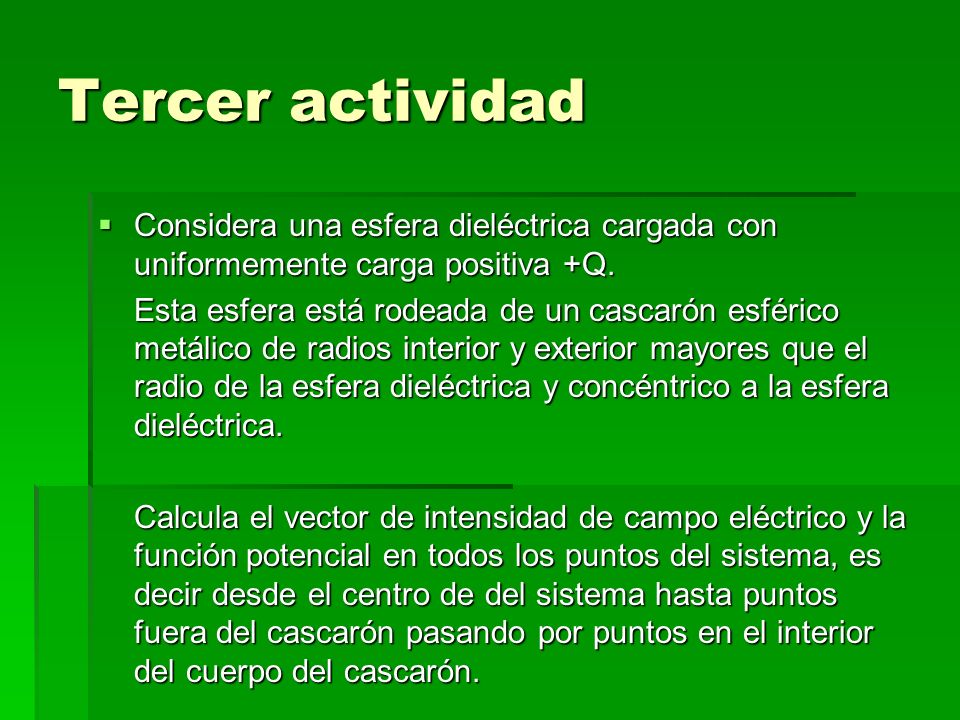 Tercer actividad

▪ Considera una esfera dieléctrica cargada con uniformemente carga positiva +Q.

Esta esfera está rodeada de un cascarón esférico metálico de radios interior y exterior mayores que el radio de la esfera dieléctrica y concéntrico a la esfera dieléctrica.

Calcula el vector de intensidad de campo eléctrico y la función potencial en todos los puntos del sistema, es decir desde el centro de del sistema hasta puntos fuera del cascarón pasando por puntos en el interior del cuerpo del cascarón.